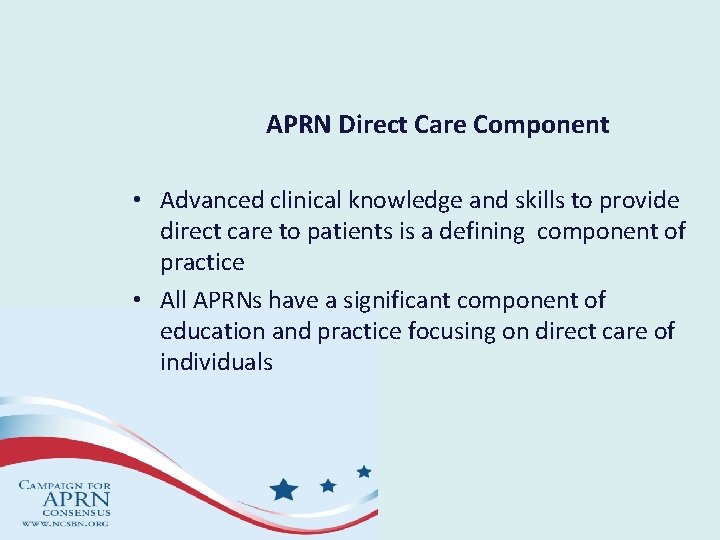 APRN Direct Care Component

• Advanced clinical knowledge and skills to provide direct care to patients is a defining component of practice

• All APRNs have a significant component of education and practice focusing on direct care of individuals

CAMPAIGN FOR
APRN
CONSENSUS
WWW.NCSBN.ORG